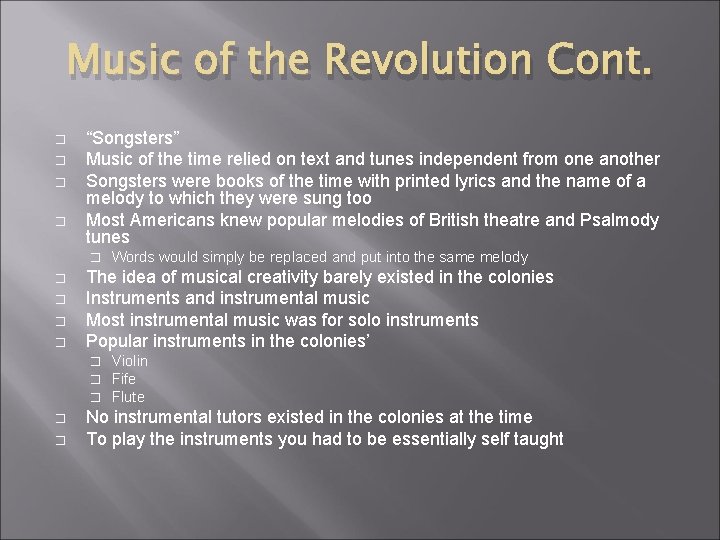 Music of the Revolution Cont.

- “Songsters”
- Music of the time relied on text and tunes independent from one another
- Songsters were books of the time with printed lyrics and the name of a melody to which they were sung too
- Most Americans knew popular melodies of British theatre and Psalmody tunes
  - Words would simply be replaced and put into the same melody
- The idea of musical creativity barely existed in the colonies
- Instruments and instrumental music
- Most instrumental music was for solo instruments
- Popular instruments in the colonies’
  - Violin
  - Fife
  - Flute
- No instrumental tutors existed in the colonies at the time
- To play the instruments you had to be essentially self taught